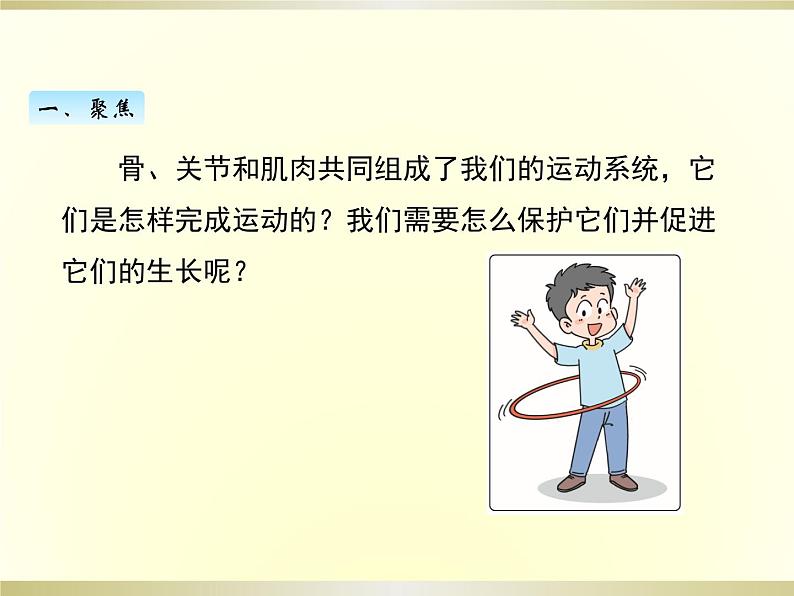 一、聚焦

骨、关节和肌肉共同组成了我们的运动系统，它们是怎样完成运动的？我们需要怎么保护它们并促进它们的生长呢？